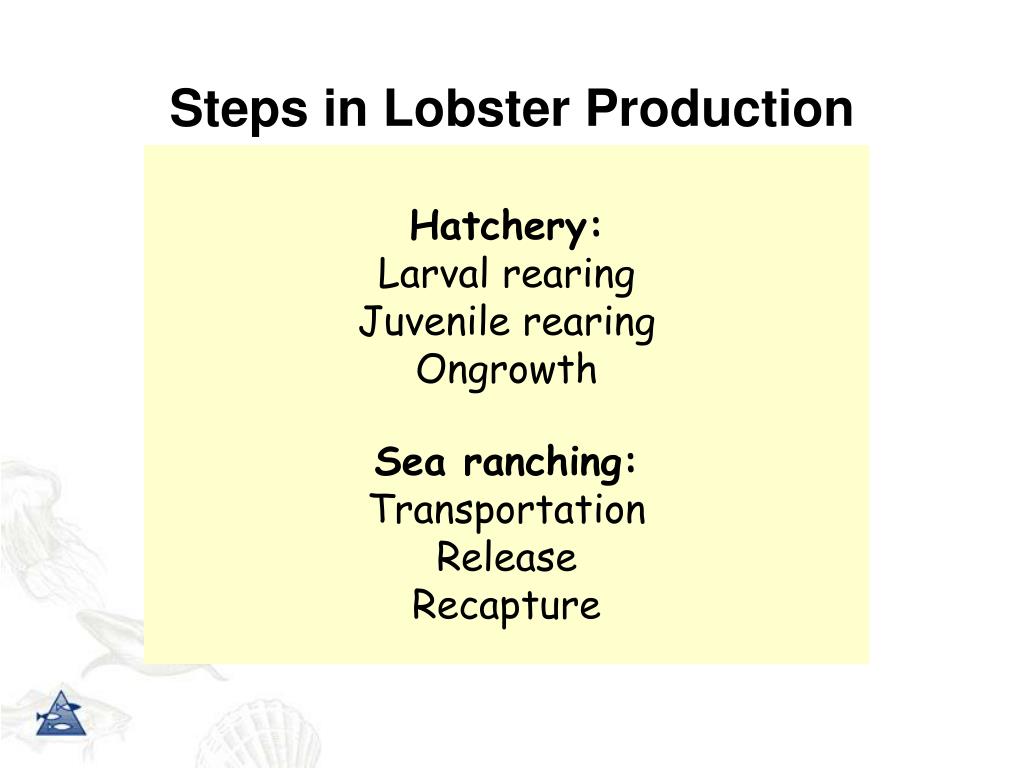 Steps in Lobster Production

Hatchery:
Larval rearing
Juvenile rearing
Ongrowth

Sea ranching:
Transportation
Release
Recapture